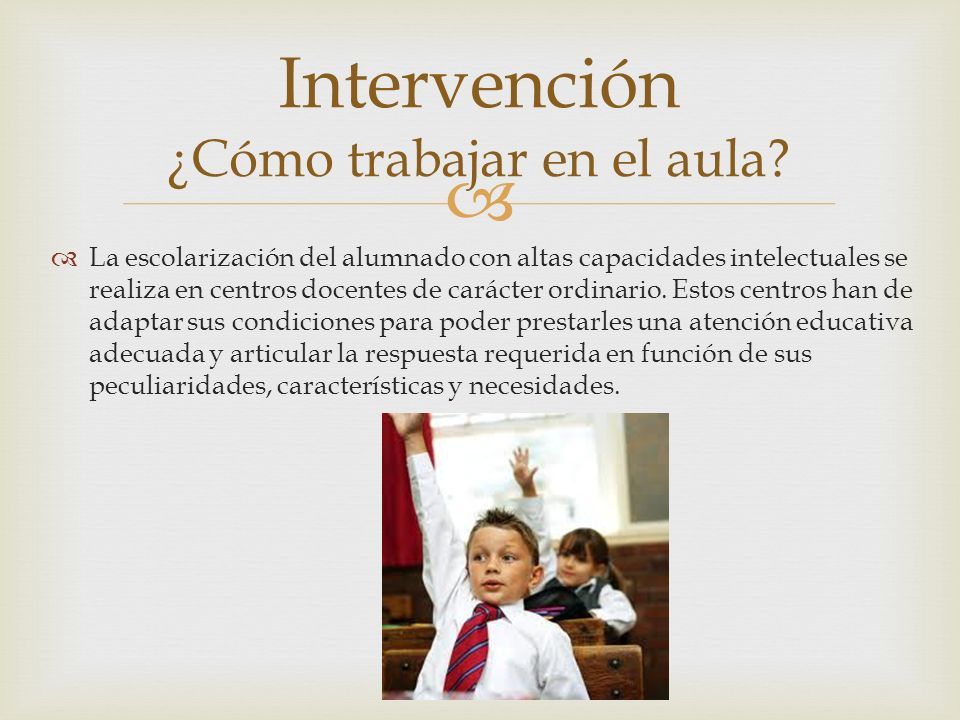 Intervención
¿Cómo trabajar en el aula?

La escolarización del alumnado con altas capacidades intelectuales se realiza en centros docentes de carácter ordinario. Estos centros han de adaptar sus condiciones para poder prestarles una atención educativa adecuada y articular la respuesta requerida en función de sus peculiaridades, características y necesidades.